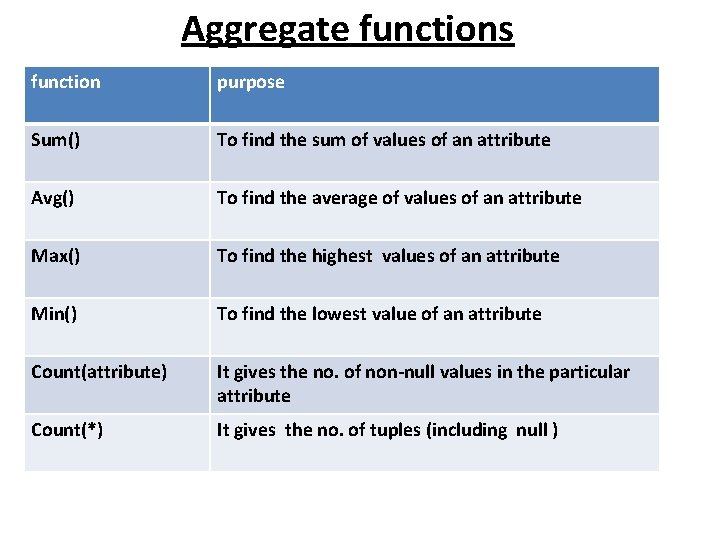 Aggregate functions

| function | purpose |
|---|---|
| Sum() | To find the sum of values of an attribute |
| Avg() | To find the average of values of an attribute |
| Max() | To find the highest  values of an attribute |
| Min() | To find the lowest value of an attribute |
| Count(attribute) | It gives the no. of non-null values in the particular attribute |
| Count(*) | It gives  the no. of tuples (including  null ) |